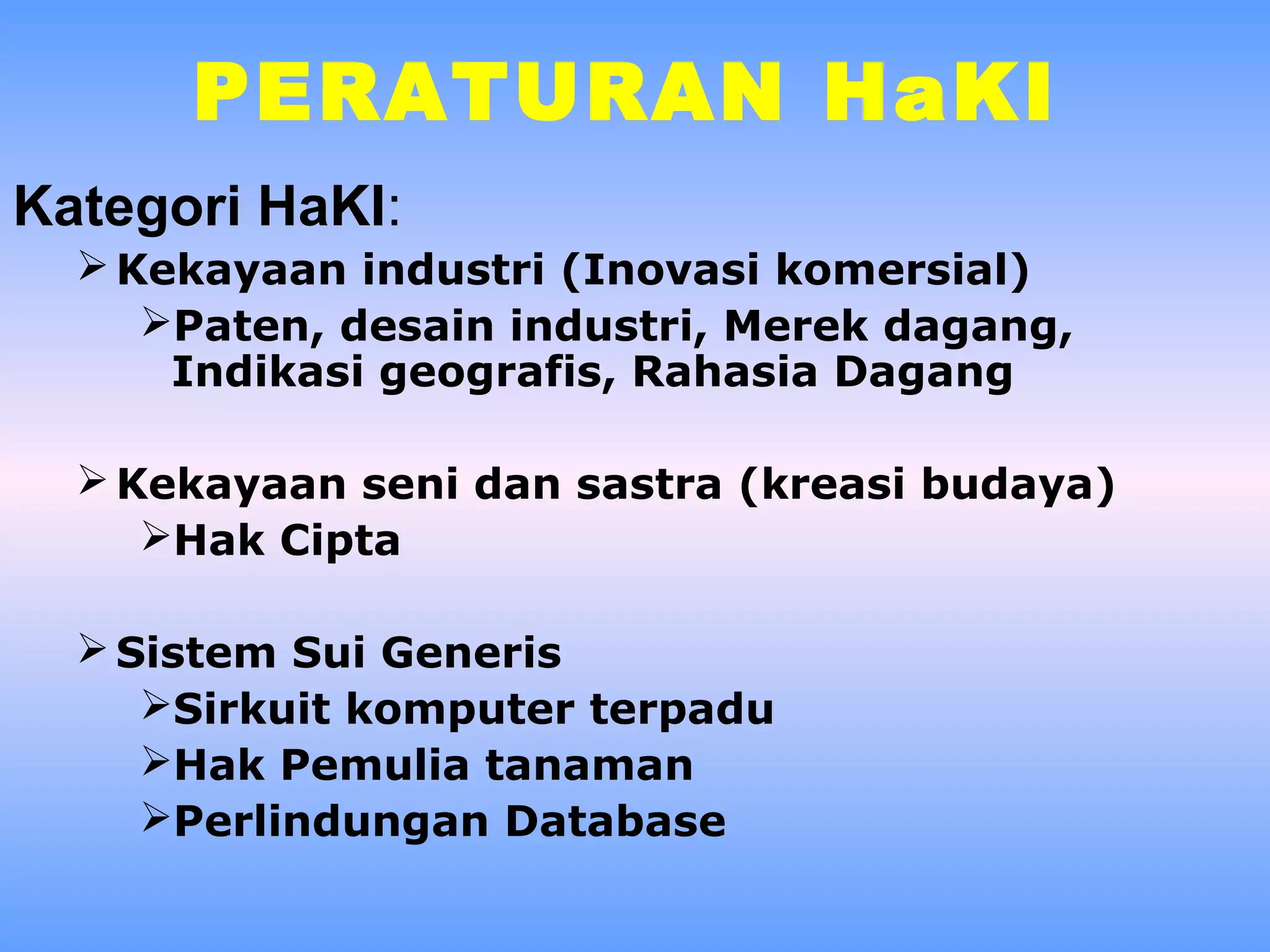 PERATURAN HaKI

Kategori HaKI:

➢ Kekayaan industri (Inovasi komersial)

➢ Paten, desain industri, Merek dagang, Indikasi geografis, Rahasia Dagang

➢ Kekayaan seni dan sastra (kreasi budaya)

➢ Hak Cipta

➢ Sistem Sui Generis

➢ Sirkuit komputer terpadu

➢ Hak Pemulia tanaman

➢ Perlindungan Database